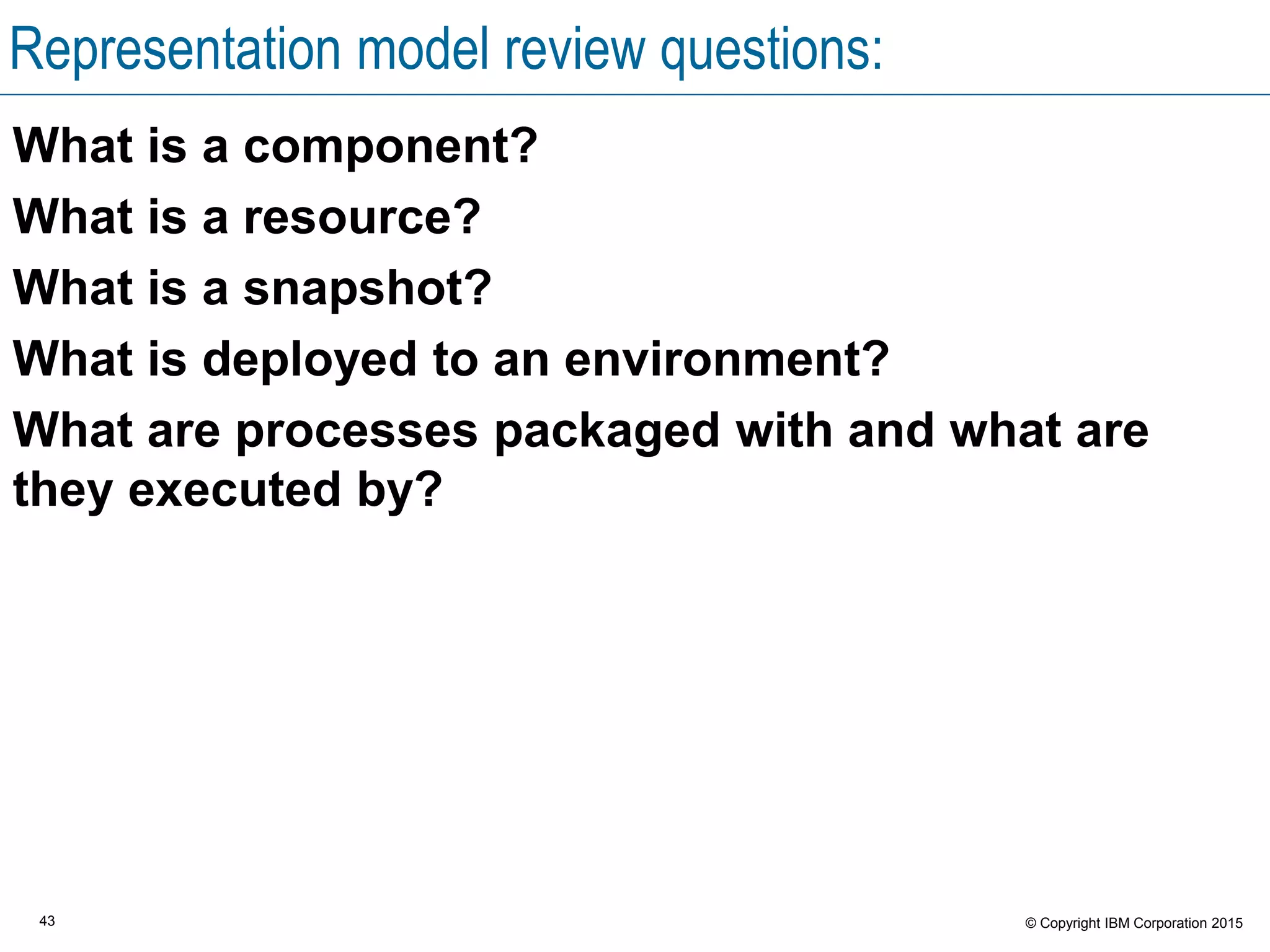 Representation model review questions:

What is a component?

What is a resource?

What is a snapshot?

What is deployed to an environment?

What are processes packaged with and what are they executed by?

43

© Copyright IBM Corporation 2015